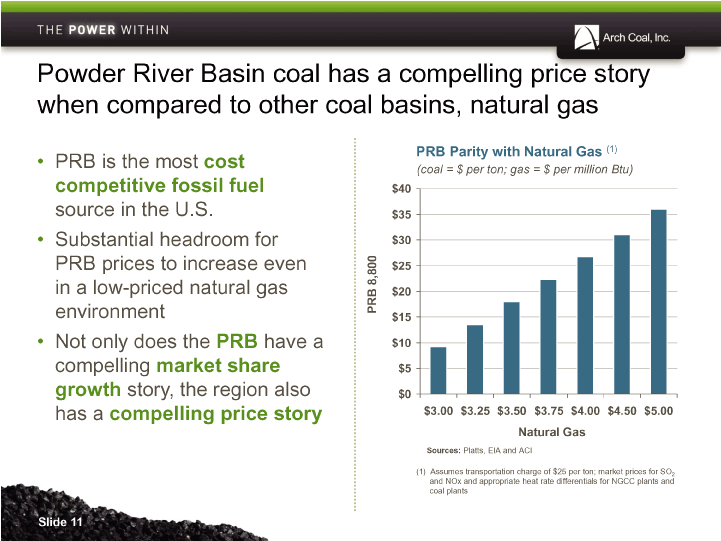 THE POWER WITHIN

Arch Coal, Inc.

Powder River Basin coal has a compelling price story when compared to other coal basins, natural gas

• PRB is the most cost competitive fossil fuel source in the U.S.

• Substantial headroom for PRB prices to increase even in a low-priced natural gas environment

• Not only does the PRB have a compelling market share growth story, the region also has a compelling price story

PRB Parity with Natural Gas $^{(1)}$

(coal = \$ per ton; gas = \$ per million Btu)

PRB 8,800

\$40
\$35
\$30
\$25
\$20
\$15
\$10
\$5
\$0

\$3.00 \$3.25 \$3.50 \$3.75 \$4.00 \$4.50 \$5.00

Natural Gas

Sources: Platts, EIA and ACI

(1) Assumes transportation charge of \$25 per ton; market prices for $SO_2$ and NOx and appropriate heat rate differentials for NGCC plants and coal plants

Slide 11